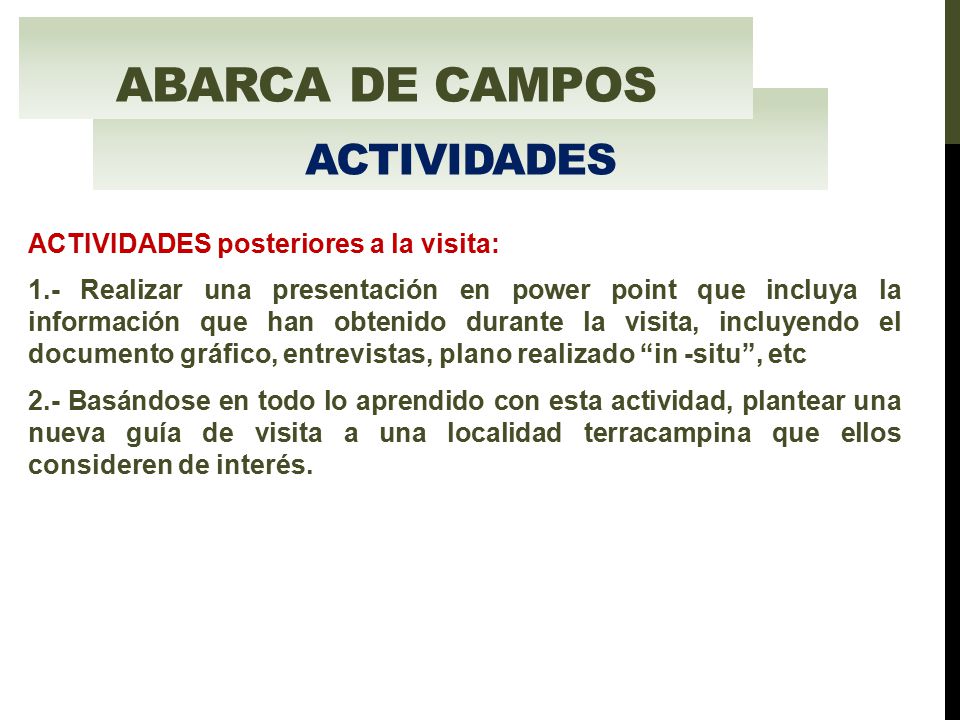 ABARCA DE CAMPOS

ACTIVIDADES

ACTIVIDADES posteriores a la visita:

1.- Realizar una presentación en power point que incluya la información que han obtenido durante la visita, incluyendo el documento gráfico, entrevistas, plano realizado “in -situ”, etc

2.- Basándose en todo lo aprendido con esta actividad, plantear una nueva guía de visita a una localidad terracampina que ellos consideren de interés.